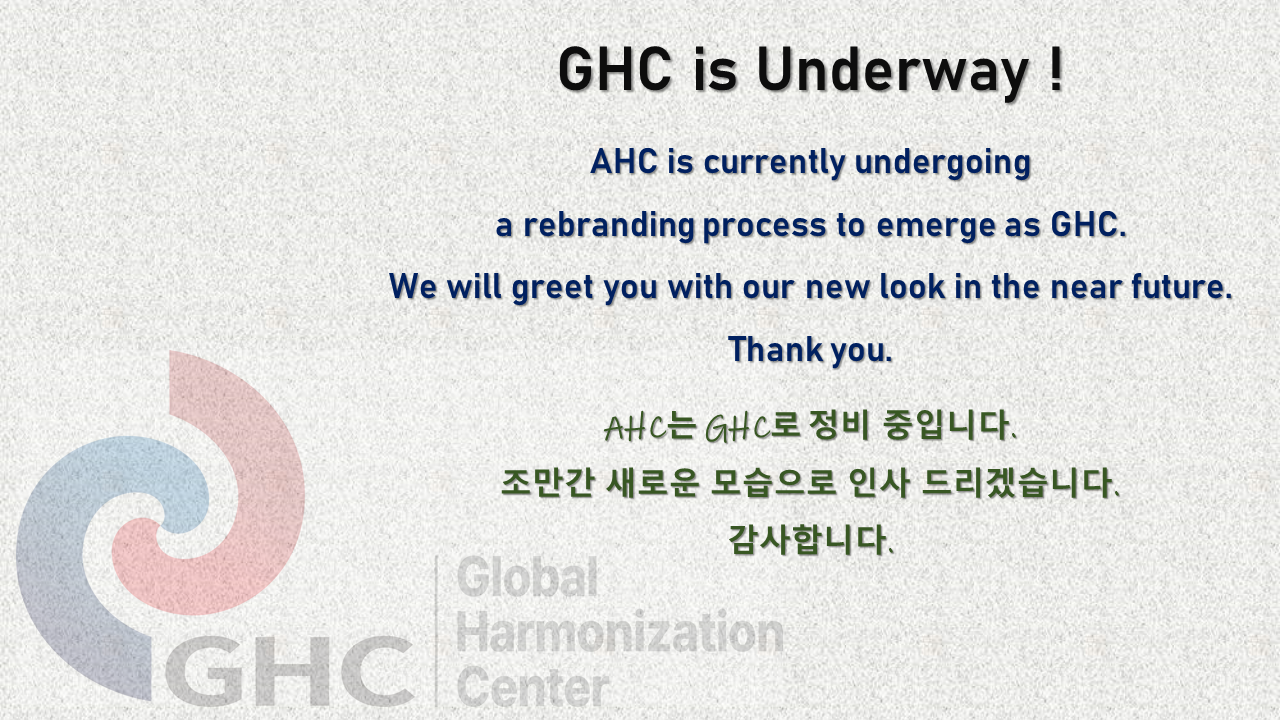 GHC is Underway !

AHC is currently undergoing

a rebranding process to emerge as GHC.

We will greet you with our new look in the near future.

Thank you.

AHC는 GHC로 정비 중입니다.

조만간 새로운 모습으로 인사 드리겠습니다.

감사합니다.

GHC

Global Harmonization Center